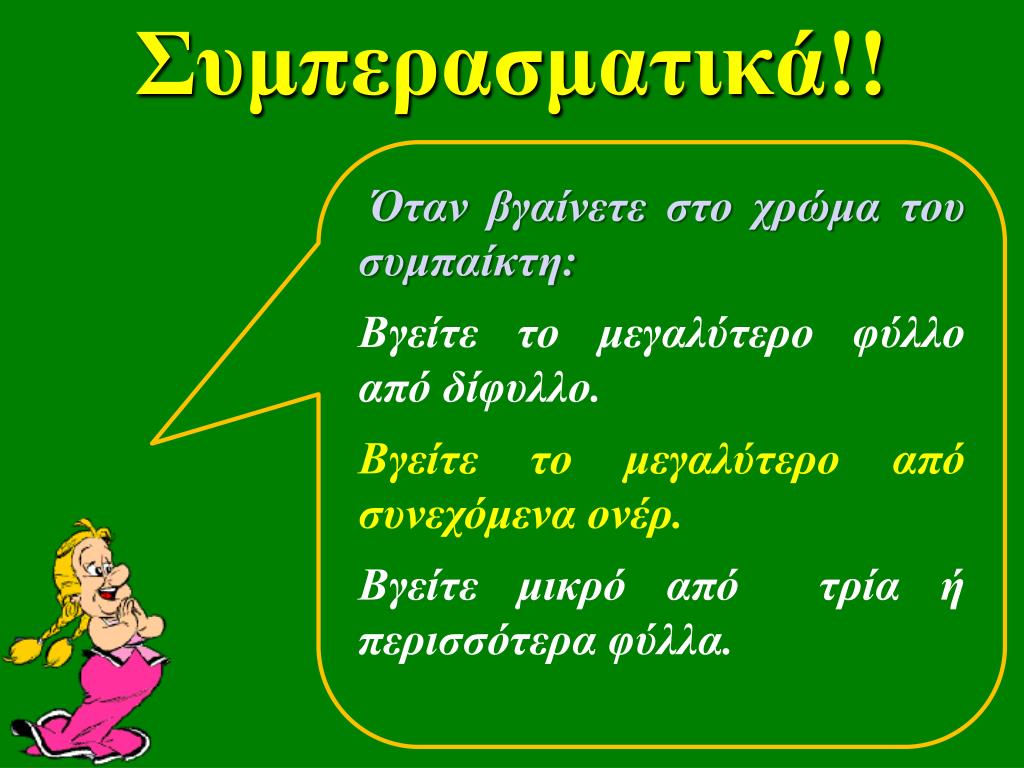 Συμπερασματικά!!

Όταν βγαίνετε στο χρώμα του συμπαίκτη:

Βγείτε το μεγαλύτερο φύλλο από δίφυλλο.

Βγείτε το μεγαλύτερο από συνεχόμενα ονέρ.

Βγείτε μικρό από τρία ή περισσότερα φύλλα.